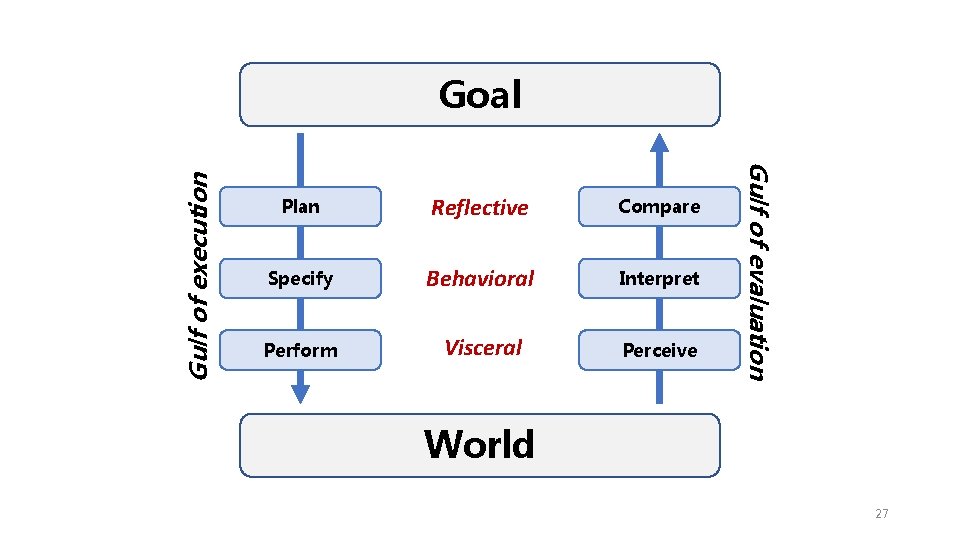 Goal

Gulf of execution

Plan

Specify

Perform

Reflective

Behavioral

Visceral

Compare

Interpret

Perceive

Gulf of evaluation

World

27